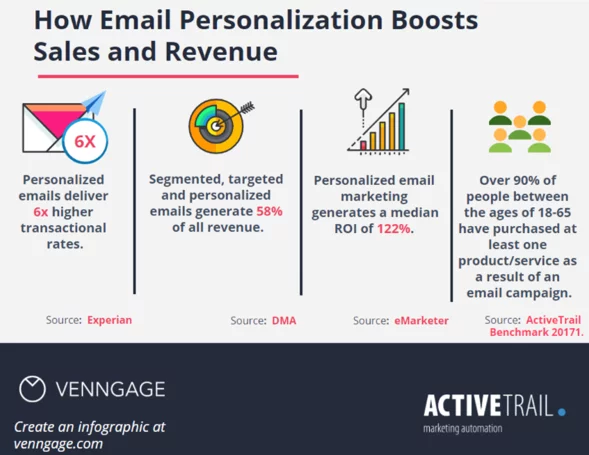 How Email Personalization Boosts Sales and Revenue

6X

Personalized emails deliver 6x higher transactional rates.

Source: Experian

Segmented, targeted and personalized emails generate 58% of all revenue.

Source: DMA

Personalized email marketing generates a median ROI of 122%.

Source: eMarketer

Over 90% of people between the ages of 18-65 have purchased at least one product/service as a result of an email campaign.

Source: ActiveTrail Benchmark 20171.

VENNGAGE

Create an infographic at venngage.com

ACTIVETRAIL.
marketing automation